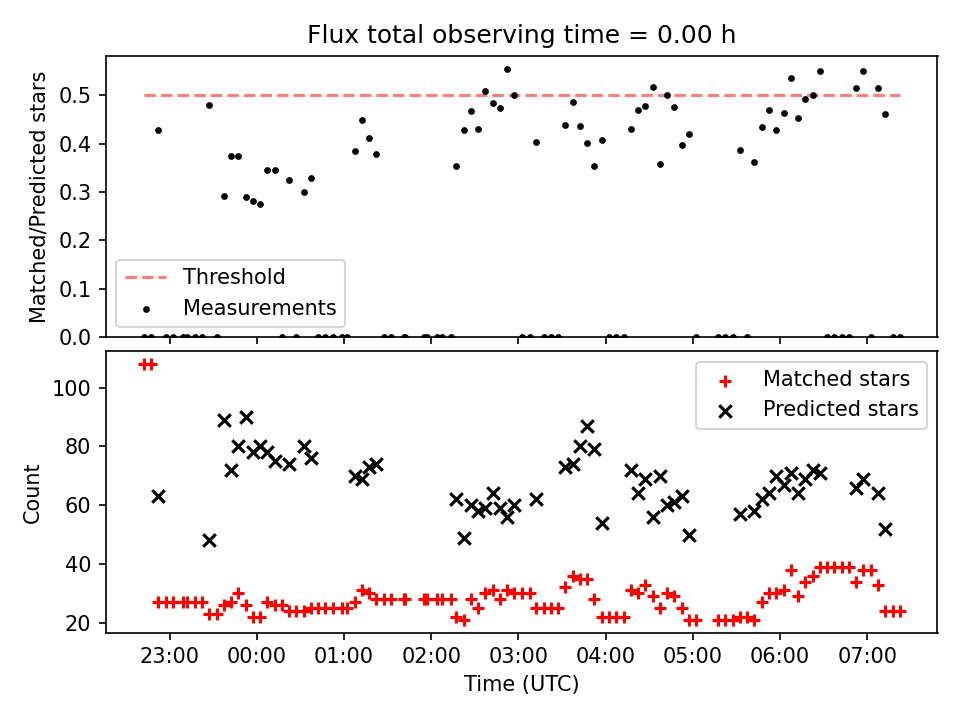 Flux total observing time = 0.00 h

Matched/Predicted stars

0.5
0.4
0.3
0.2
0.1
0.0

Threshold
Measurements

Count

100
80
60
40
20

Matched stars
Predicted stars

23:00 00:00 01:00 02:00 03:00 04:00 05:00 06:00 07:00

Time (UTC)